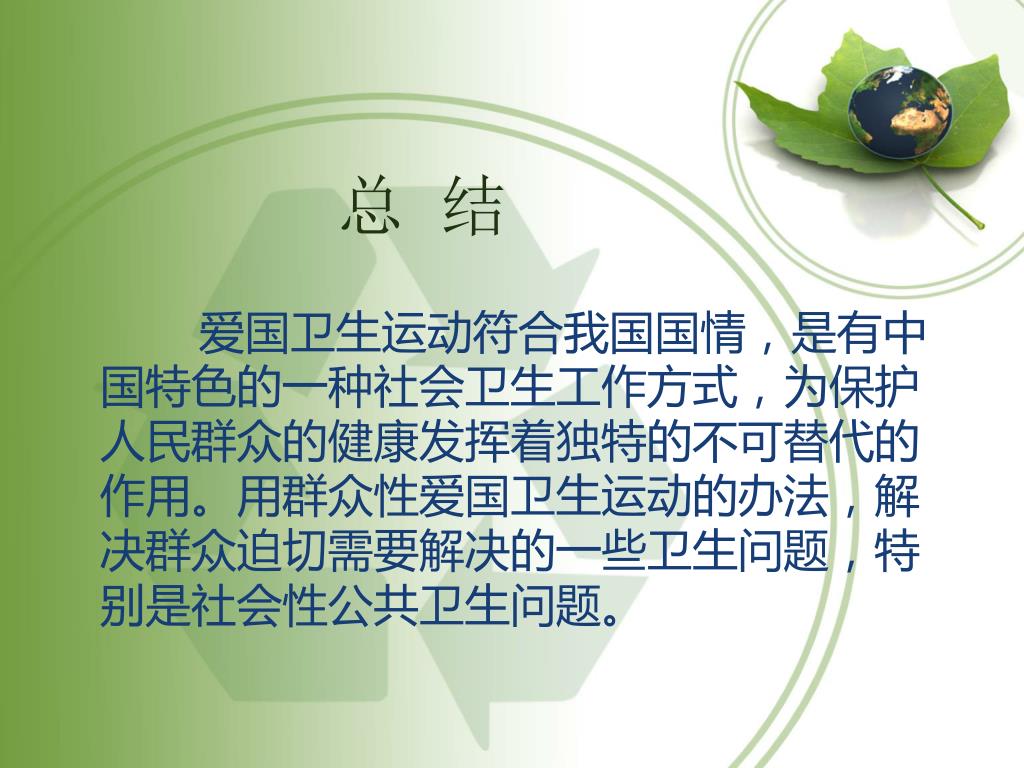 总 结

爱国卫生运动符合我国国情，是有中国特色的一种社会卫生工作方式，为保护人民群众的健康发挥着独特的不可替代的作用。用群众性爱国卫生运动的办法，解决群众迫切需要解决的一些卫生问题，特别是社会性公共卫生问题。